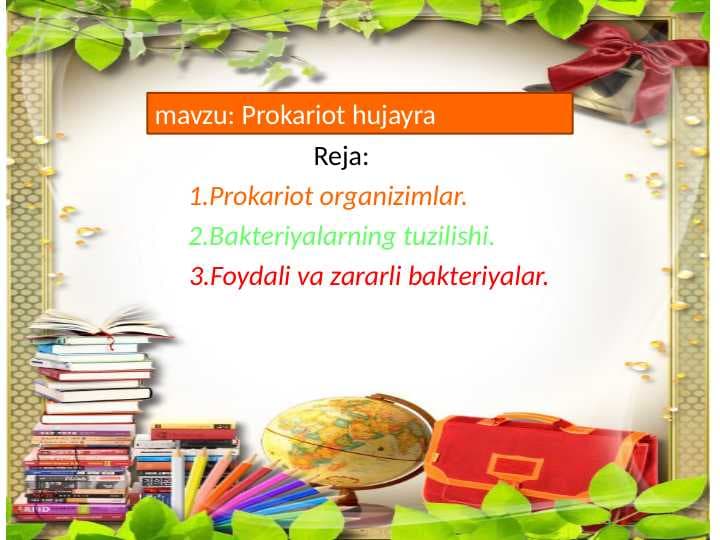 mavzu: Prokariot hujayra

Reja:

1.Prokariot organizimlar.

2.Bakteriyalarning tuzilishi.

3.Foydali va zararli bakteriyalar.